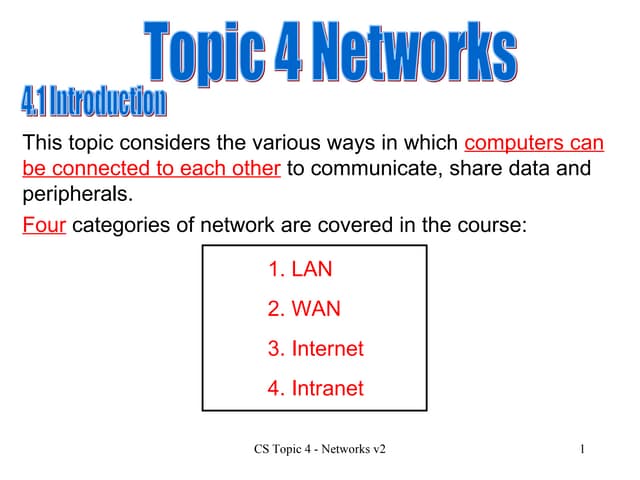 Topic 4 Networks

4.1 Introduction

This topic considers the various ways in which computers can be connected to each other to communicate, share data and peripherals.

Four categories of network are covered in the course:

1. LAN
2. WAN
3. Internet
4. Intranet

CS Topic 4 - Networks v2

1